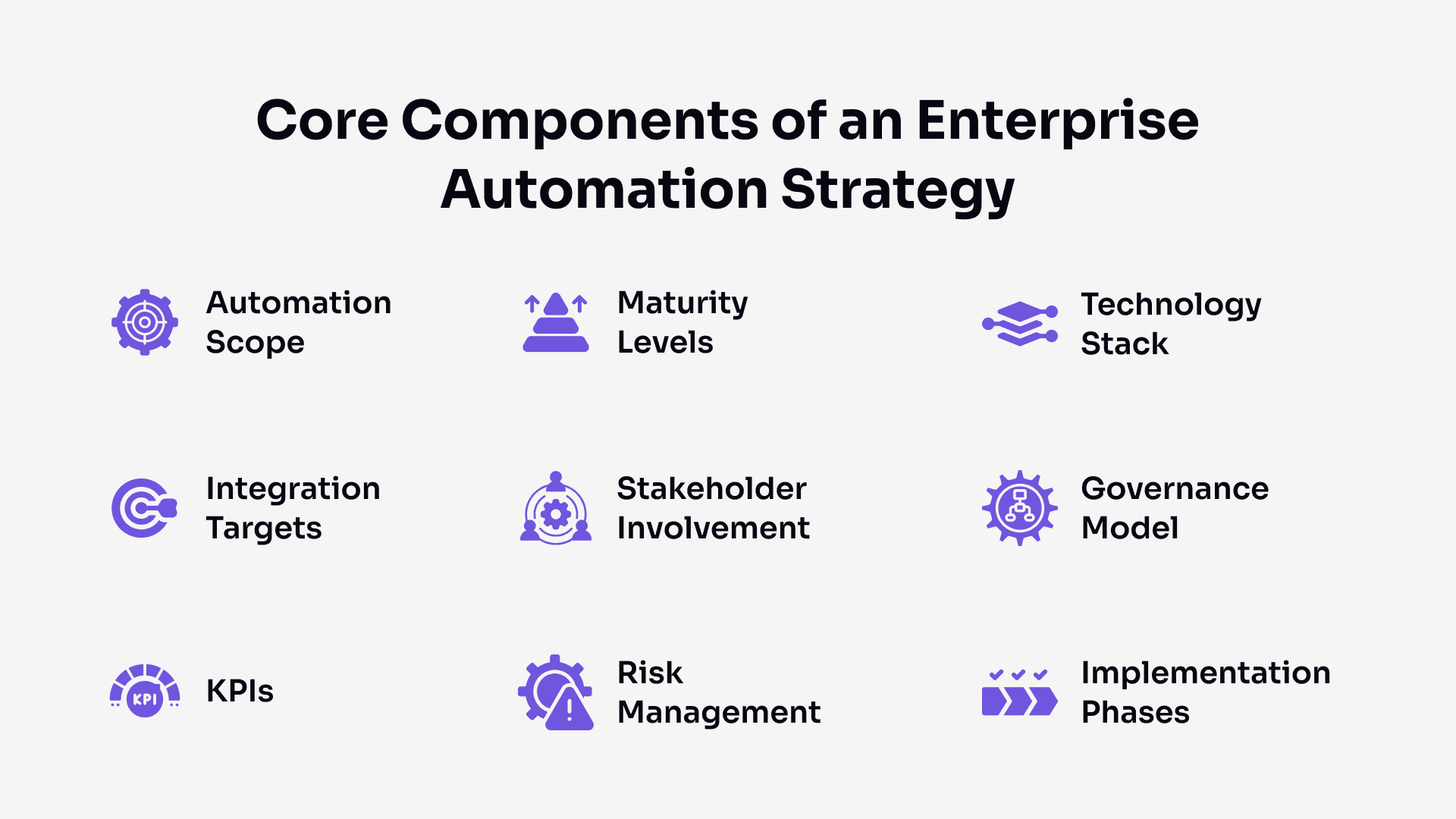 Core Components of an Enterprise Automation Strategy

Automation Scope

Maturity Levels

Technology Stack

Integration Targets

Stakeholder Involvement

Governance Model

KPI

KPIs

Risk Management

Implementation Phases